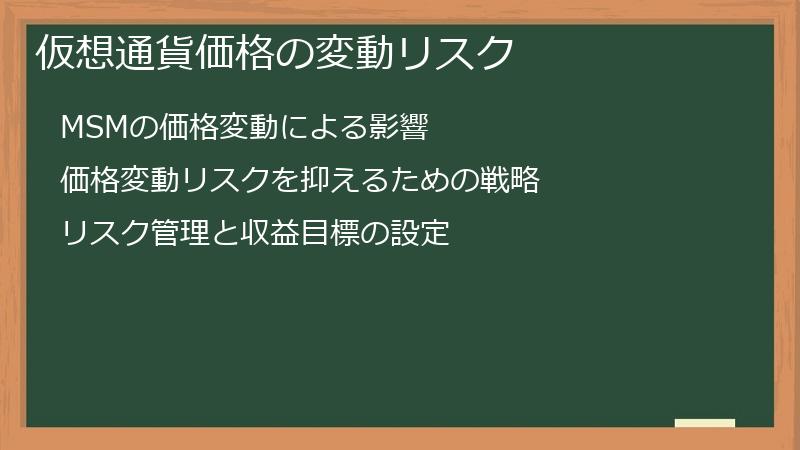 仮想通貨価格の変動リスク

MSMの価格変動による影響

価格変動リスクを抑えるための戦略

リスク管理と収益目標の設定